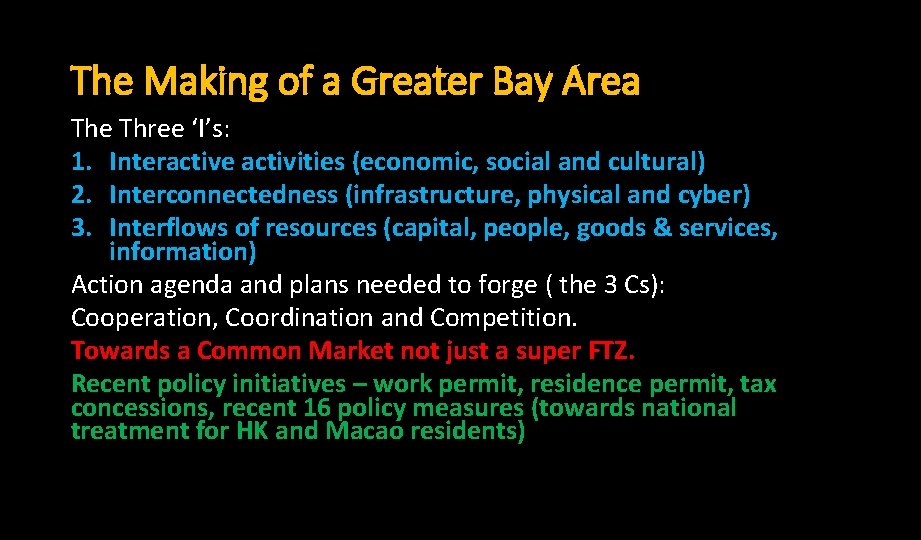 The Making of a Greater Bay Area

The Three ‘I’s:
1. Interactive activities (economic, social and cultural)
2. Interconnectedness (infrastructure, physical and cyber)
3. Interflows of resources (capital, people, goods & services, information)

Action agenda and plans needed to forge ( the 3 Cs):
Cooperation, Coordination and Competition.
Towards a Common Market not just a super FTZ.
Recent policy initiatives – work permit, residence permit, tax concessions, recent 16 policy measures (towards national treatment for HK and Macao residents)